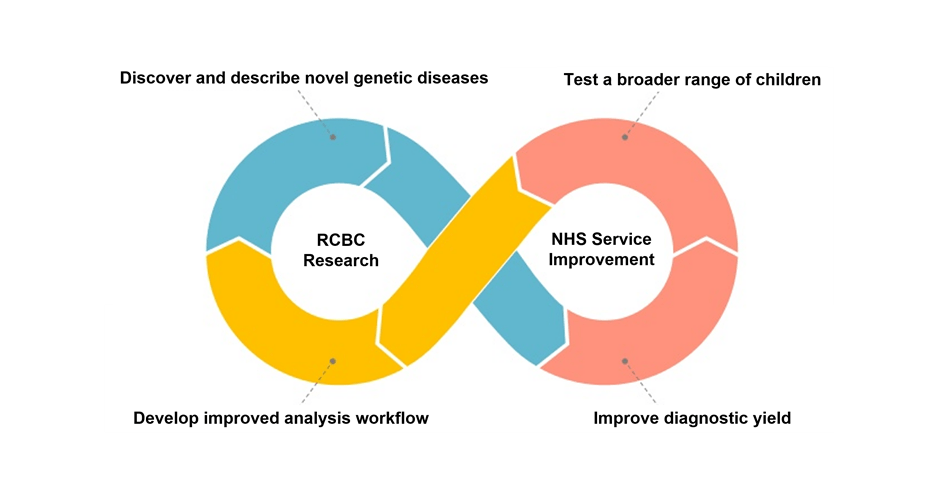 Discover and describe novel genetic diseases

Test a broader range of children

RCBC Research

NHS Service Improvement

Develop improved analysis workflow

Improve diagnostic yield